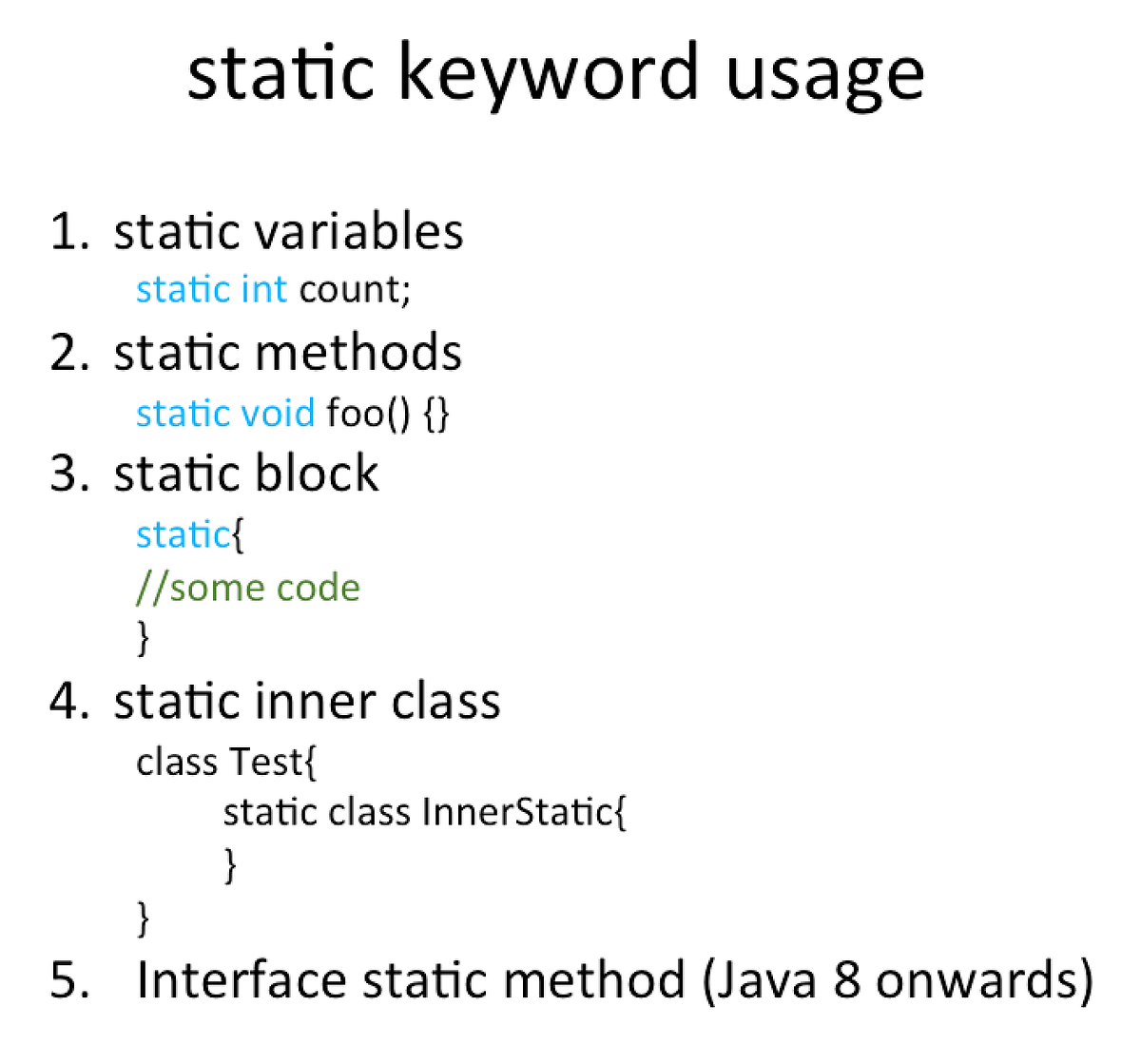 static keyword usage

1. static variables
static int count;
2. static methods
static void foo() {}
3. static block
static{
//some code
}
4. static inner class
class Test{
static class InnerStatic{
}
}
5. Interface static method (Java 8 onwards)